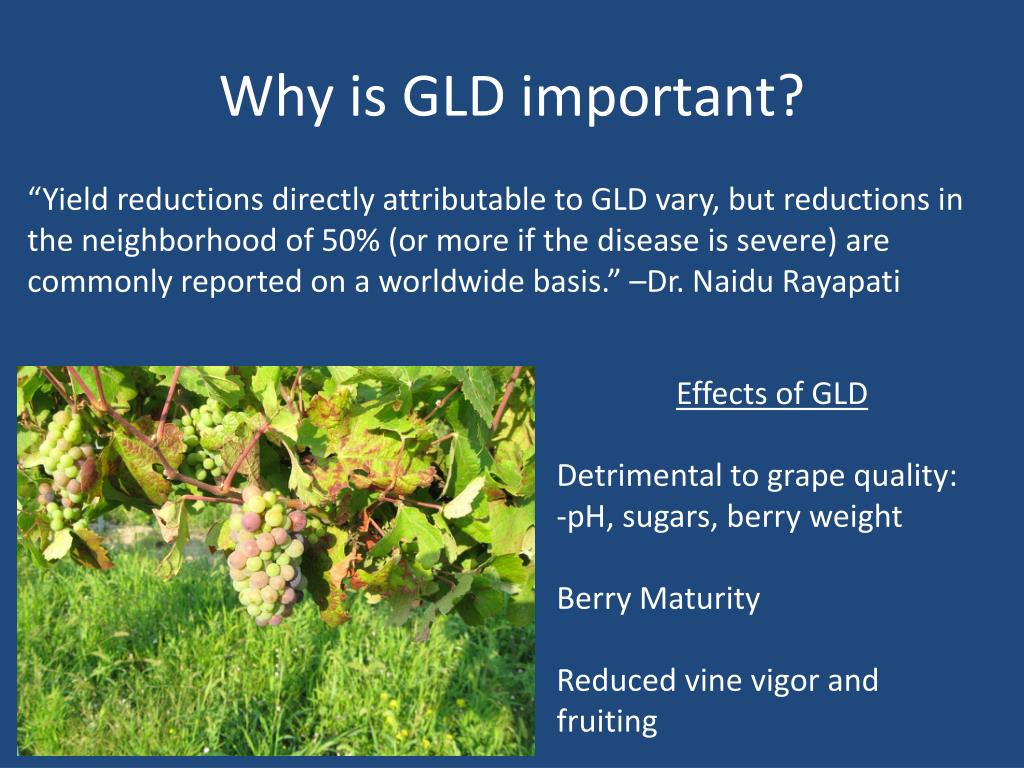 Why is GLD important?

“Yield reductions directly attributable to GLD vary, but reductions in the neighborhood of 50% (or more if the disease is severe) are commonly reported on a worldwide basis.” –Dr. Naidu Rayapati

Effects of GLD

Detrimental to grape quality:
-pH, sugars, berry weight

Berry Maturity

Reduced vine vigor and fruiting